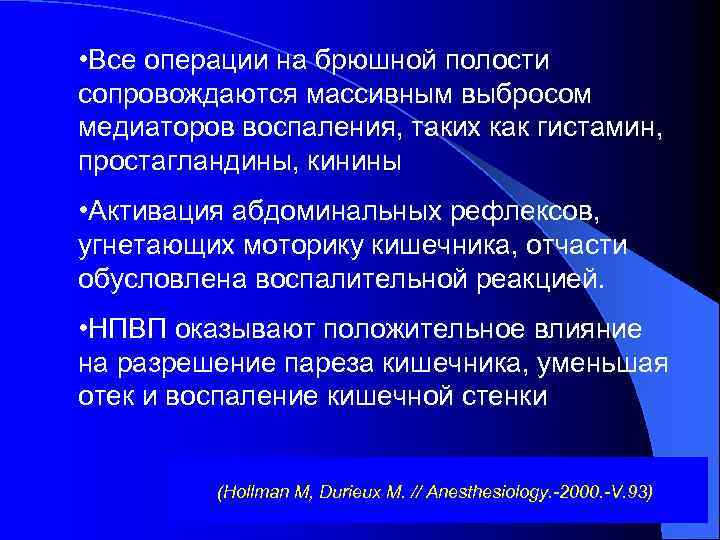 •Все операции на брюшной полости сопровождаются массивным выбросом медиаторов воспаления, таких как гистамин, простагландины, кинины

•Активация абдоминальных рефлексов, угнетающих моторику кишечника, отчасти обусловлена воспалительной реакцией.

•НПВП оказывают положительное влияние на разрешение пареза кишечника, уменьшая отек и воспаление кишечной стенки

(Hollman M, Durieux M. // Anesthesiology.-2000.-V.93)